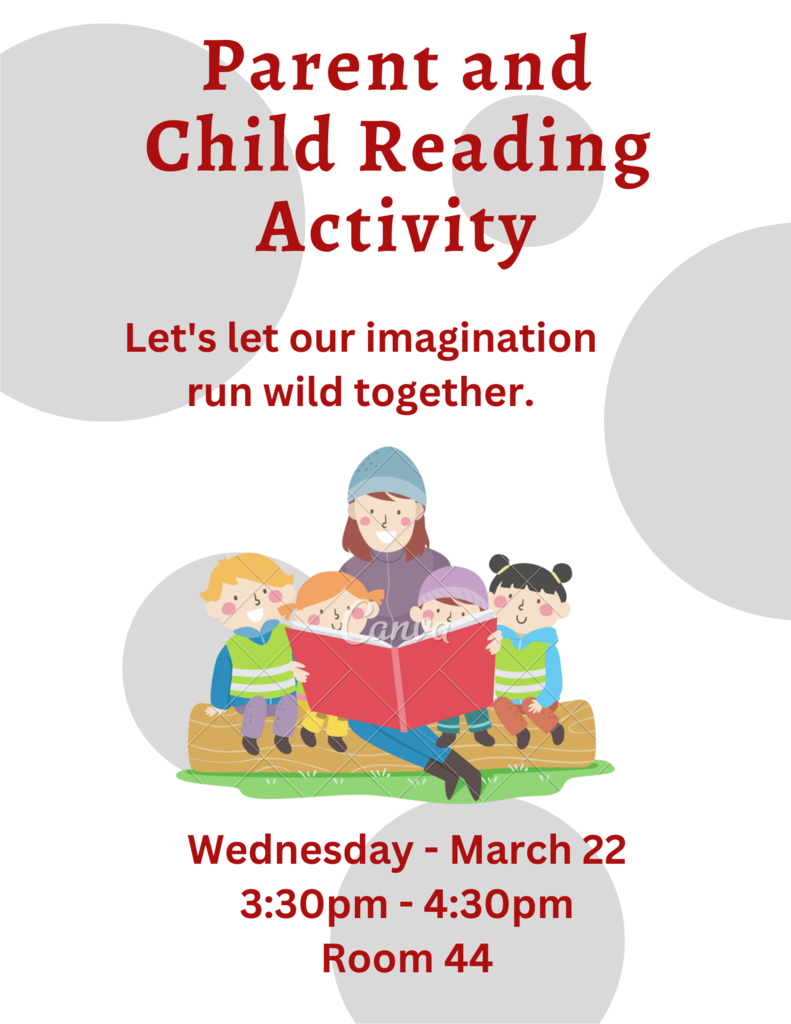 Parent and Child Reading Activity

Let's let our imagination run wild together.

Canva

Wednesday - March 22
3:30pm - 4:30pm
Room 44